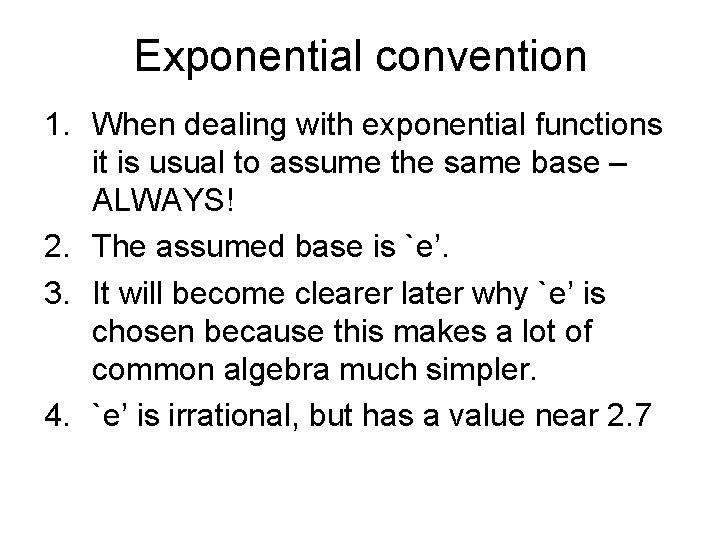 Exponential convention

1. When dealing with exponential functions it is usual to assume the same base – ALWAYS!
2. The assumed base is `e’.
3. It will become clearer later why `e’ is chosen because this makes a lot of common algebra much simpler.
4. `e’ is irrational, but has a value near 2.7